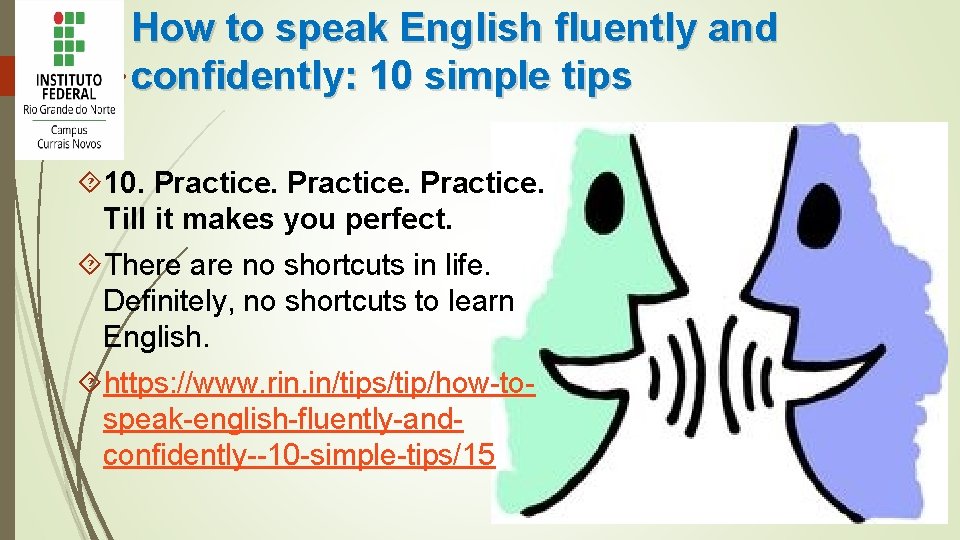 INSTITUTO FEDERAL
Rio Grande do Norte
Campus
Currais Novos

How to speak English fluently and confidently: 10 simple tips

10. Practice. Practice. Practice. Till it makes you perfect.

There are no shortcuts in life. Definitely, no shortcuts to learn English.

https://www.rin.in/tips/tip/how-to-speak-english-fluently-and-confidently--10-simple-tips/15